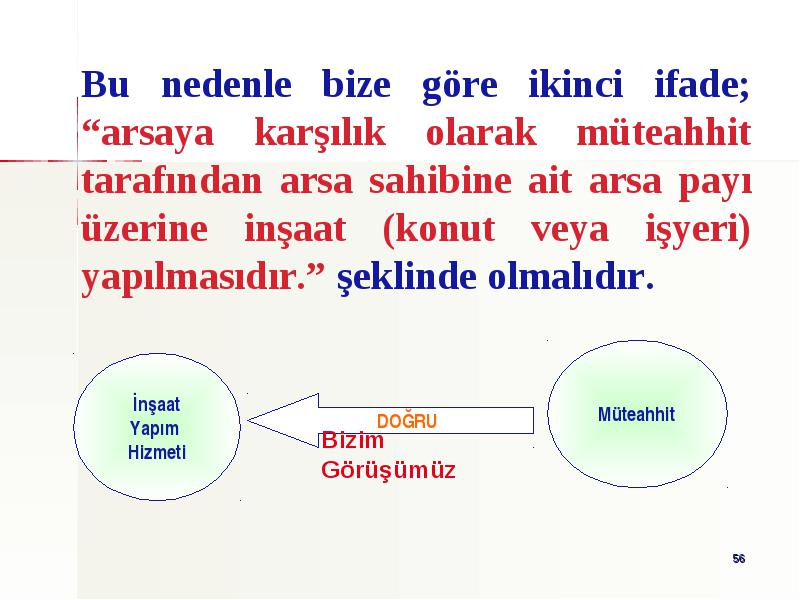 Bu nedenle bize göre ikinci ifade; “arsaya karşılık olarak müteahhit tarafından arsa sahibine ait arsa payı üzerine inşaat (konut veya işyeri) yapılmasıdır.” şeklinde olmalıdır.

İnşaat Yapım Hizmeti

DOĞRU

Bizim Görüşümüz

Müteahhit

56